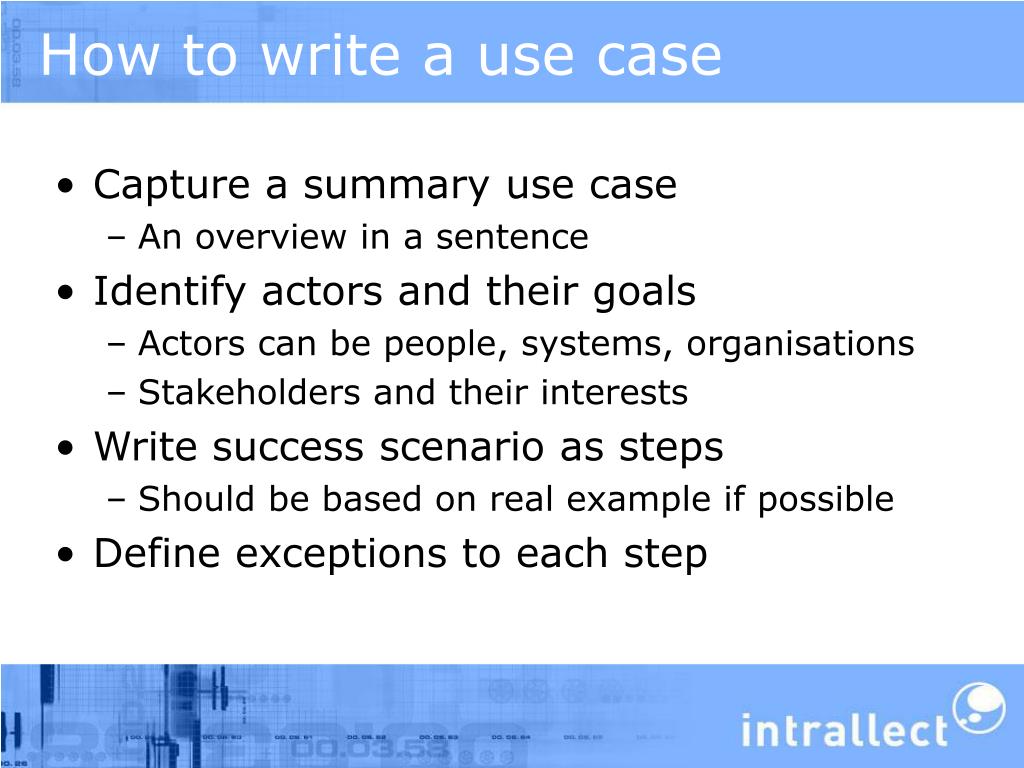 How to write a use case

• Capture a summary use case
– An overview in a sentence
• Identify actors and their goals
– Actors can be people, systems, organisations
– Stakeholders and their interests
• Write success scenario as steps
– Should be based on real example if possible
• Define exceptions to each step

intrallect